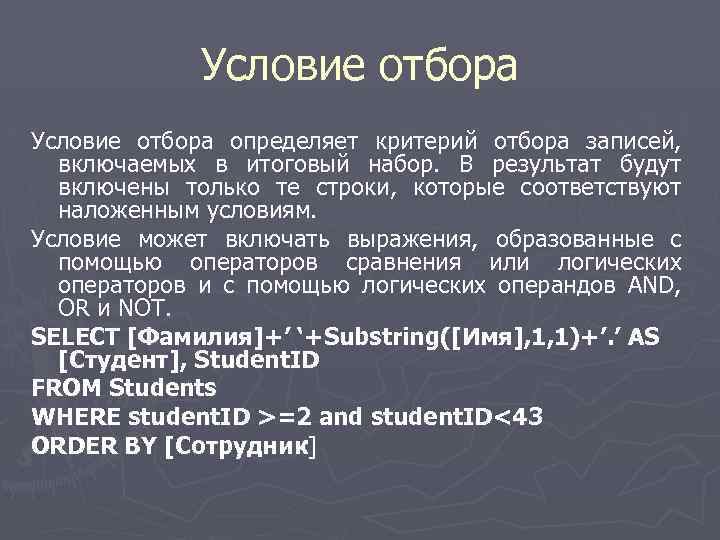 Условие отбора

Условие отбора определяет критерий отбора записей, включаемых в итоговый набор. В результат будут включены только те строки, которые соответствуют наложенным условиям.

Условие может включать выражения, образованные с помощью операторов сравнения или логических операторов и с помощью логических операндов AND, OR и NOT.

SELECT [Фамилия]+’ ‘+Substring([Имя],1,1)+’.’ AS [Студент], StudentID

FROM Students

WHERE studentID >=2 and studentID<43

ORDER BY [Сотрудник]